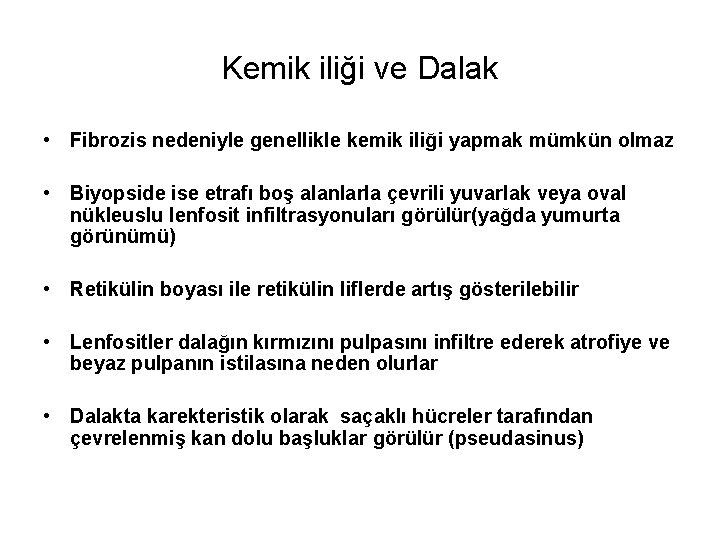 Kemik iliği ve Dalak

• Fibrozis nedeniyle genellikle kemik iliği yapmak mümkün olmaz

• Biyopside ise etrafı boş alanlarla çevrili yuvarlak veya oval nükleuslu lenfosit infiltrasyonuları görülür(yağda yumurta görünümü)

• Retikülin boyası ile retikülin liflerde artış gösterilebilir

• Lenfositler dalağın kırmızını pulpasını infiltre ederek atrofiye ve beyaz pulpanın istilasına neden olurlar

• Dalakta karekteristik olarak saçaklı hücreler tarafından çevrelenmiş kan dolu başluklar görülür (pseudasinus)